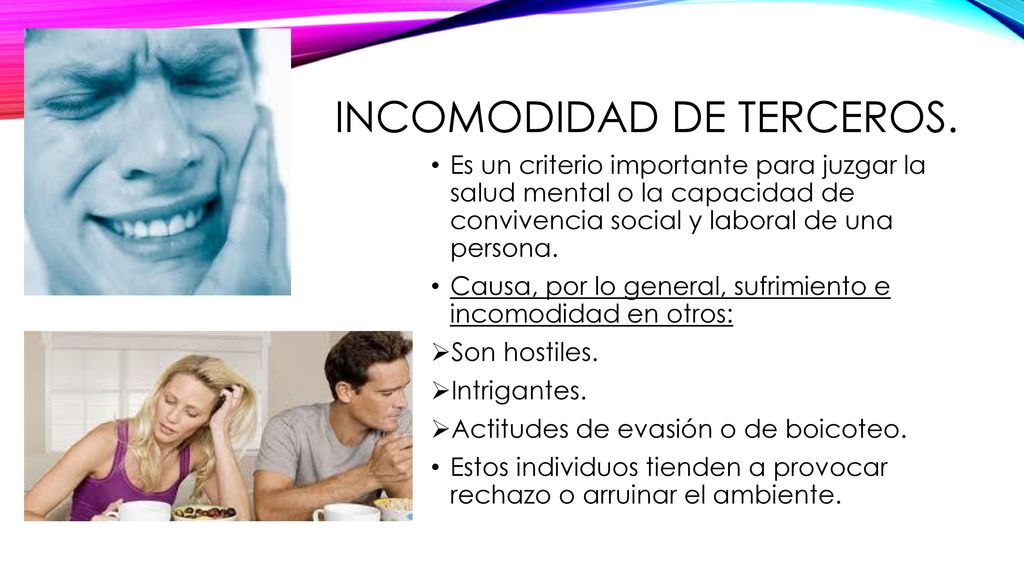 INCOMODIDAD DE TERCEROS.

• Es un criterio importante para juzgar la salud mental o la capacidad de convivencia social y laboral de una persona.

• Causa, por lo general, sufrimiento e incomodidad en otros:

➢Son hostiles.

➢Intrigantes.

➢Actitudes de evasión o de boicoteo.

• Estos individuos tienden a provocar rechazo o arruinar el ambiente.